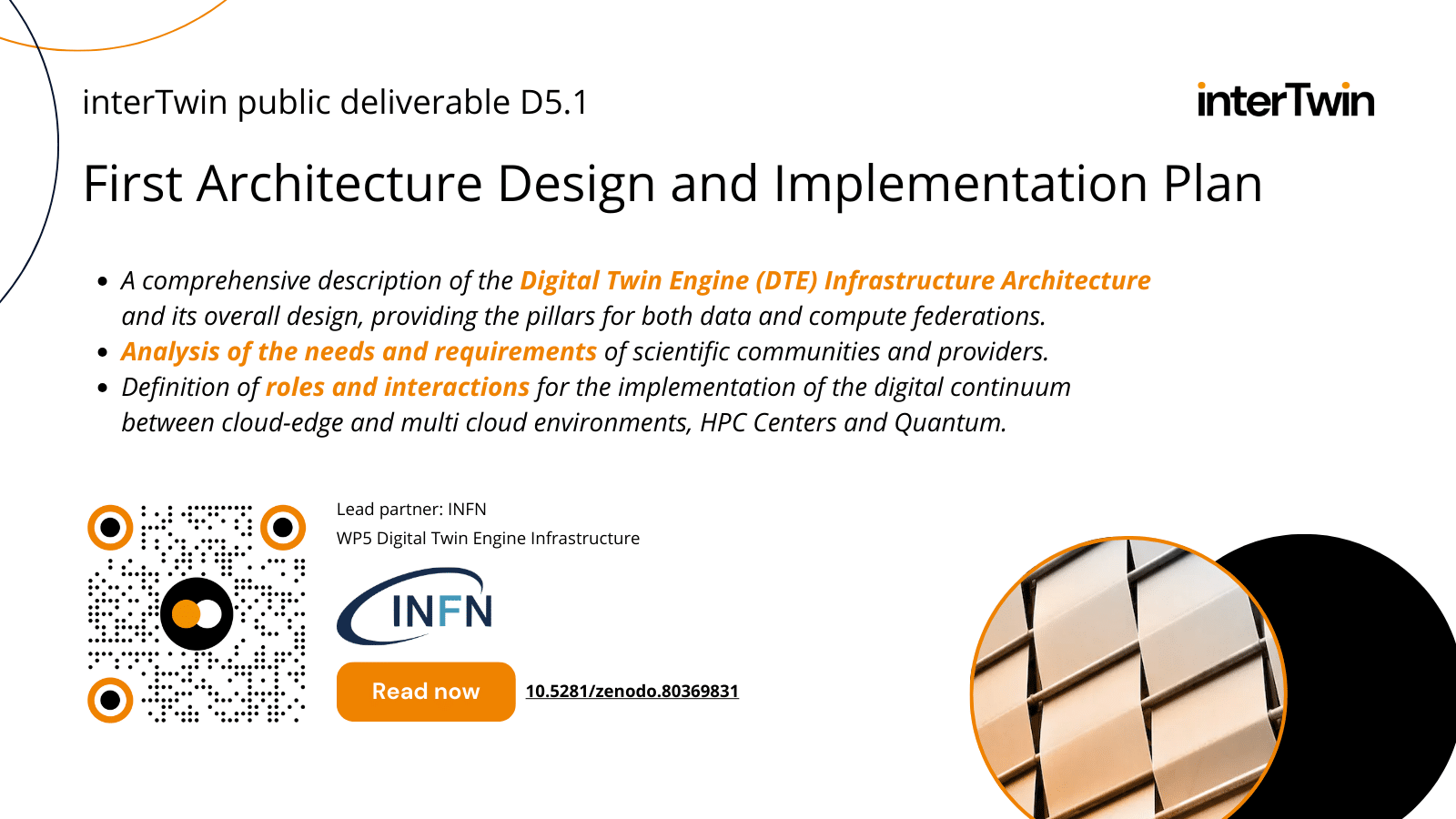 interTwin public deliverable D5.1

interTwin

First Architecture Design and Implementation Plan

- A comprehensive description of the Digital Twin Engine (DTE) Infrastructure Architecture and its overall design, providing the pillars for both data and compute federations.
- Analysis of the needs and requirements of scientific communities and providers.
- Definition of roles and interactions for the implementation of the digital continuum between cloud-edge and multi cloud environments, HPC Centers and Quantum.

Lead partner: INFN

WP5 Digital Twin Engine Infrastructure

INFN

Read now

10.5281/zenodo.80369831